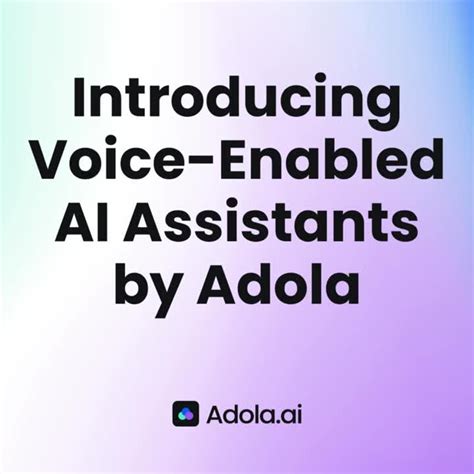 Introducing Voice-Enabled AI Assistants by Adola

Adola.ai